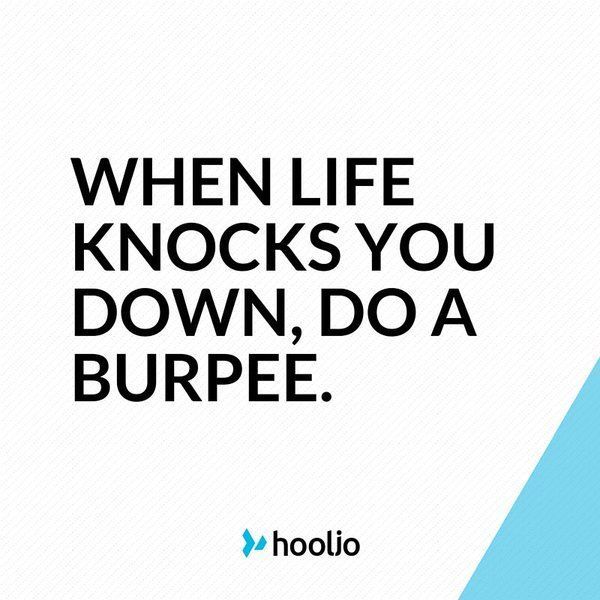 WHEN LIFE KNOCKS YOU DOWN, DO A BURPEE.

hoolio